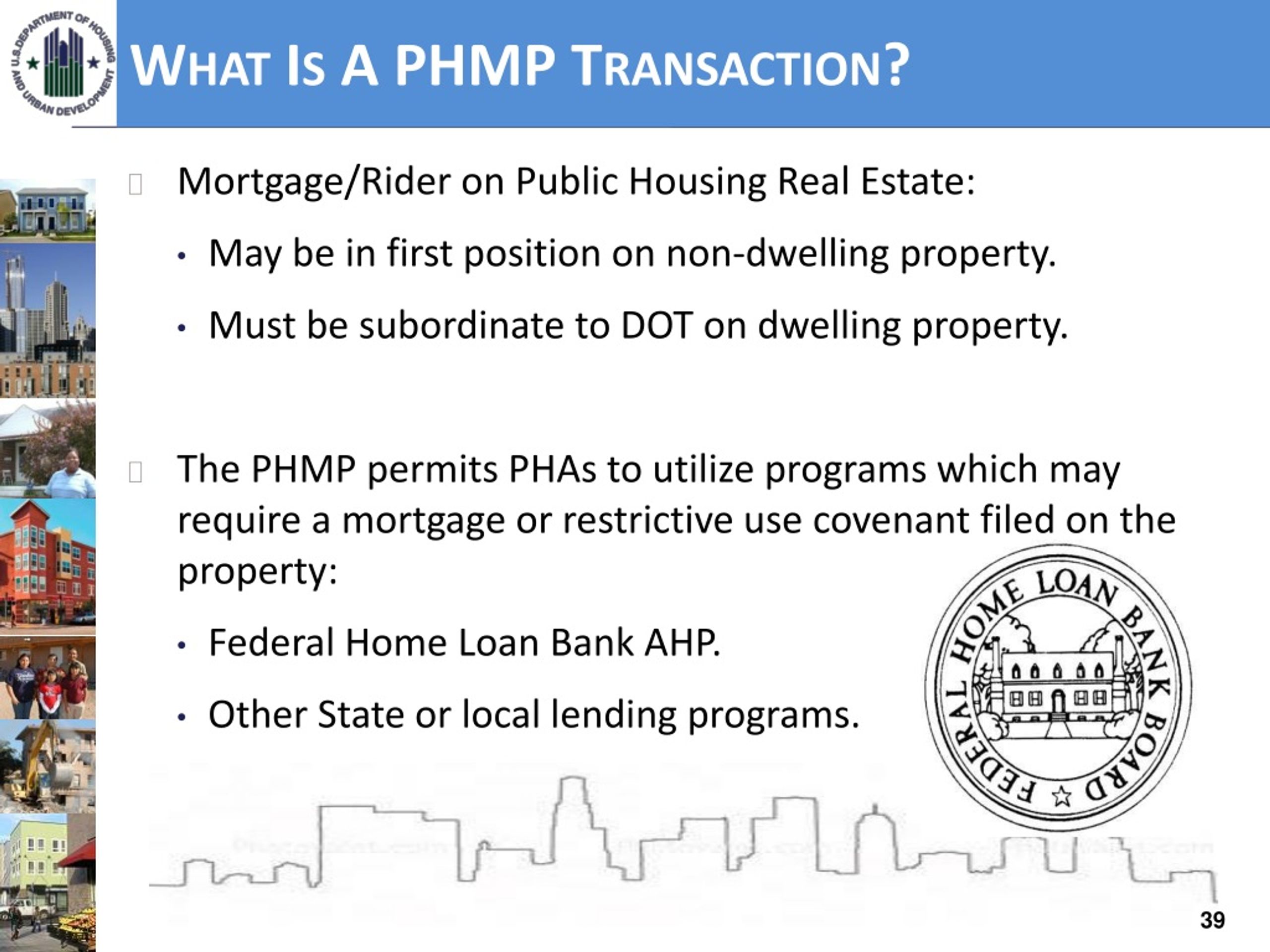 U.S. DEPARTMENT OF HOUSING AND URBAN DEVELOPMENT

WHAT IS A PHMP TRANSACTION?

Mortgage/Rider on Public Housing Real Estate:

• May be in first position on non-dwelling property.

• Must be subordinate to DOT on dwelling property.

The PHMP permits PHAs to utilize programs which may require a mortgage or restrictive use covenant filed on the property:

• Federal Home Loan Bank AHP.

• Other State or local lending programs.

FEDERAL HOME LOAN BANK BOARD

39